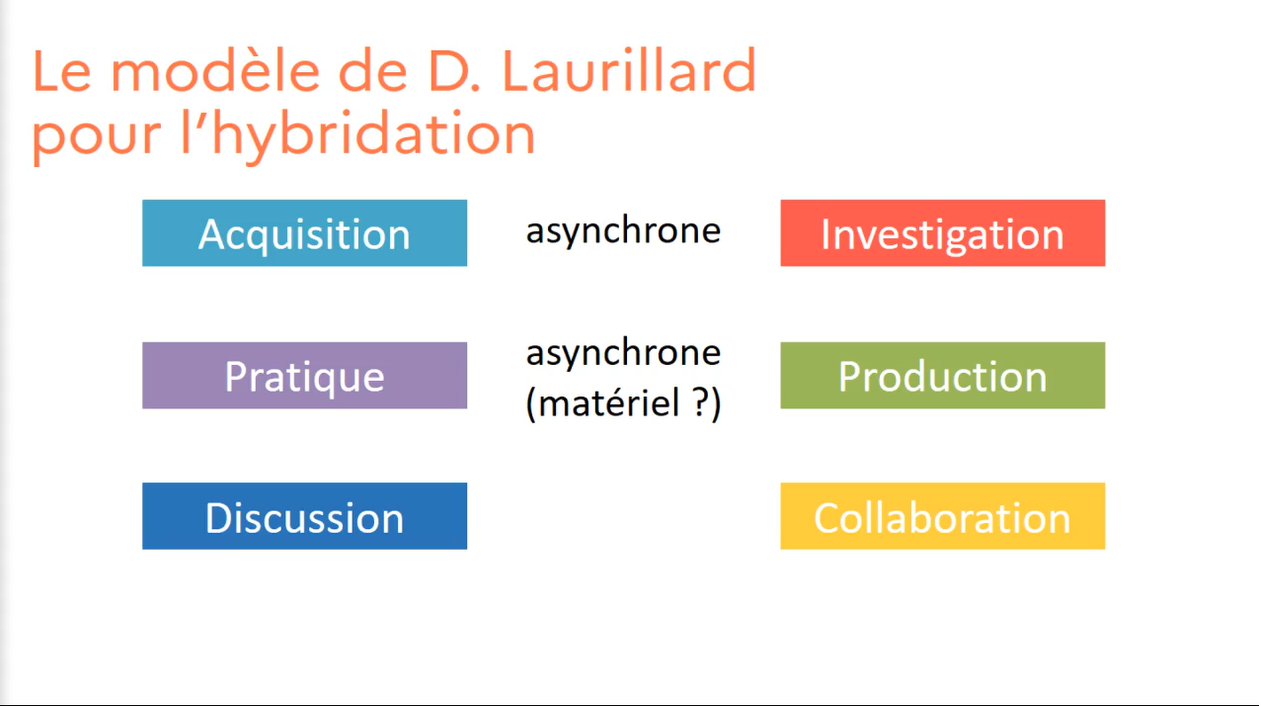 Le modèle de D. Laurillard pour l'hybridation

Acquisition

asynchrone

Investigation

Pratique

asynchrone (matériel ?)

Production

Discussion

Collaboration